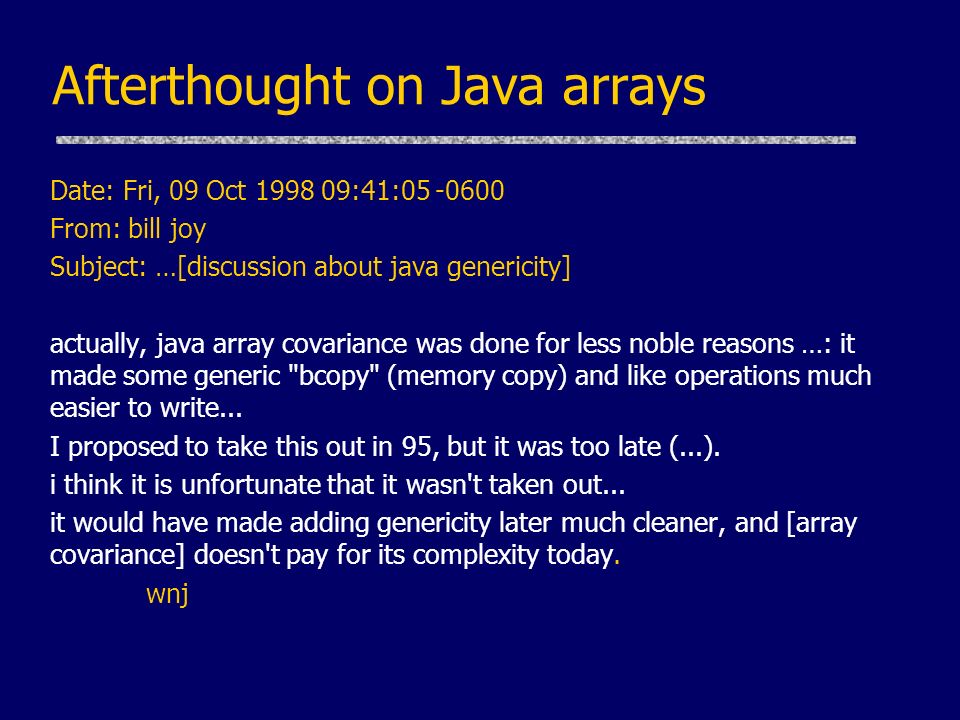 Afterthought on Java arrays

Date: Fri, 09 Oct 1998 09:41:05 -0600
From: bill joy
Subject: …[discussion about java genericity]

actually, java array covariance was done for less noble reasons …: it made some generic "bcopy" (memory copy) and like operations much easier to write...

I proposed to take this out in 95, but it was too late (...).

i think it is unfortunate that it wasn't taken out...

it would have made adding genericity later much cleaner, and [array covariance] doesn't pay for its complexity today.

wnj